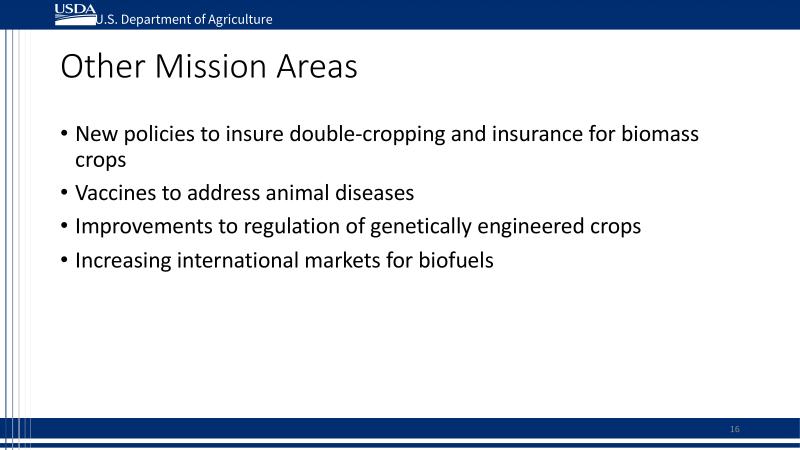 USDA U.S. Department of Agriculture

Other Mission Areas

• New policies to insure double-cropping and insurance for biomass crops
• Vaccines to address animal diseases
• Improvements to regulation of genetically engineered crops
• Increasing international markets for biofuels

16